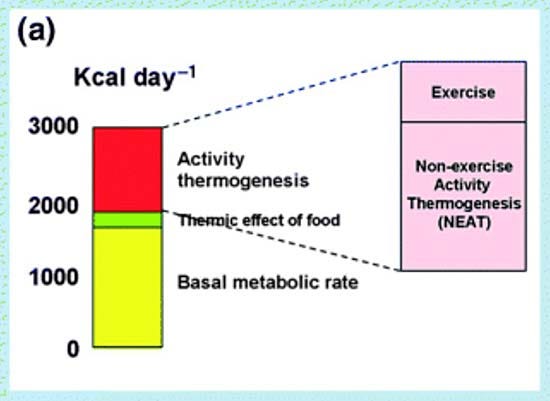 (a)

Kcal day$^{-1}$

3000

2000

1000

0

Activity thermogenesis

Thermic effect of food

Basal metabolic rate

Exercise

Non-exercise Activity Thermogenesis (NEAT)